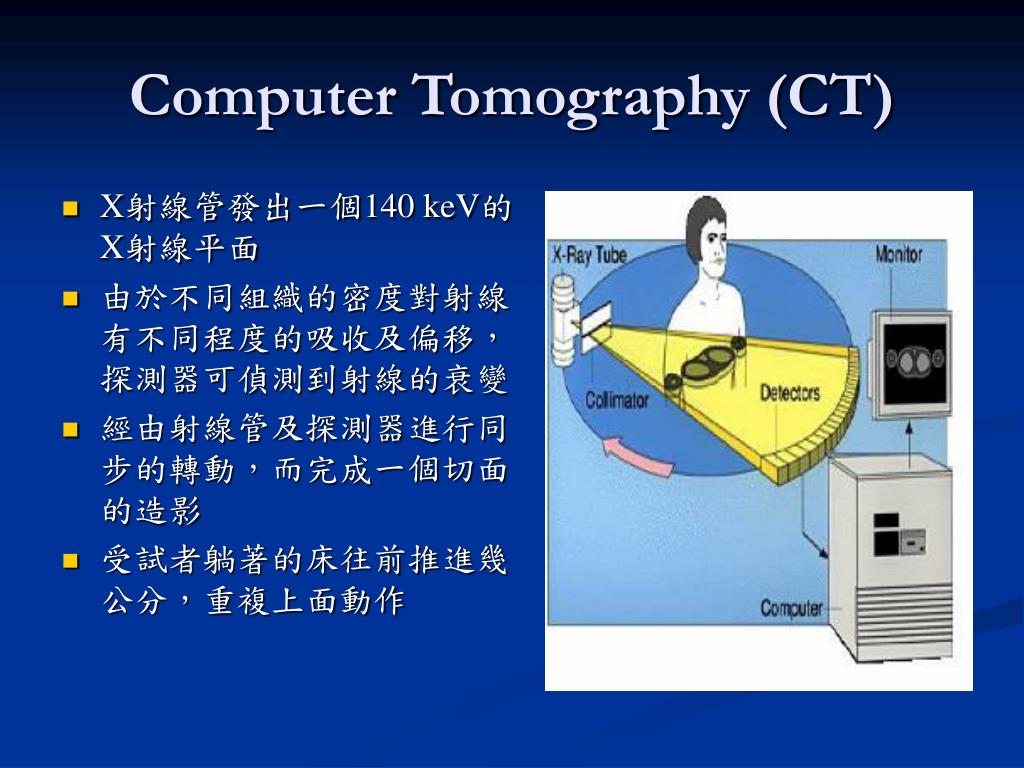 Computer Tomography (CT)

- X射線管發出一個140 keV的X射線平面
- 由於不同組織的密度對射線有不同程度的吸收及偏移，探測器可偵測到射線的衰變
- 經由射線管及探測器進行同步的轉動，而完成一個切面的造影
- 受試者躺著的床往前推進幾公分，重複上面動作

X-Ray Tube
Monitor
Collimator
Detectors
Computer